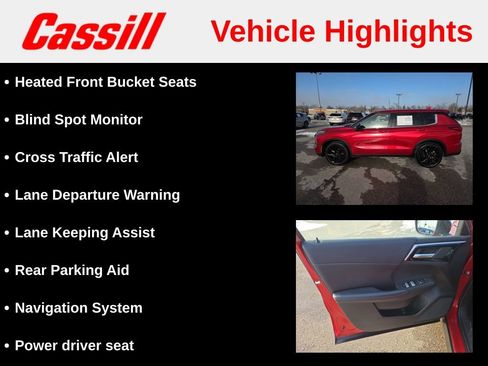 Cassill Vehicle Highlights

• Heated Front Bucket Seats
• Blind Spot Monitor
• Cross Traffic Alert
• Lane Departure Warning
• Lane Keeping Assist
• Rear Parking Aid
• Navigation System
• Power driver seat